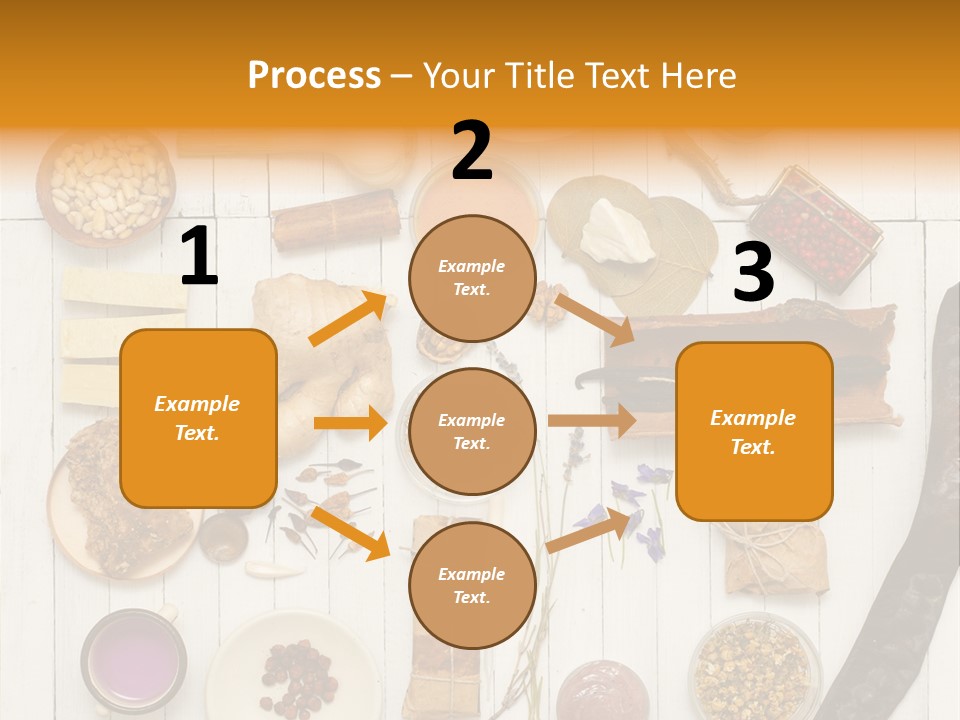 Process – Your Title Text Here

1

Example Text.

2

Example Text.

Example Text.

Example Text.

3

Example Text.